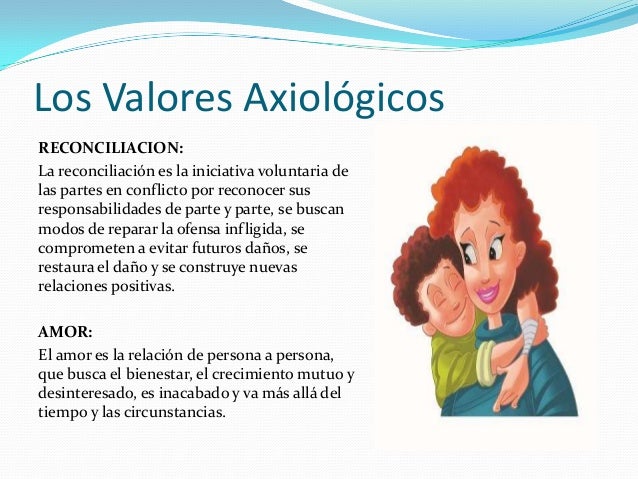 Los Valores Axiológicos

RECONCILIACION:
La reconciliación es la iniciativa voluntaria de las partes en conflicto por reconocer sus responsabilidades de parte y parte, se buscan modos de reparar la ofensa infligida, se comprometen a evitar futuros daños, se restaura el daño y se construye nuevas relaciones positivas.

AMOR:
El amor es la relación de persona a persona, que busca el bienestar, el crecimiento mutuo y desinteresado, es inacabado y va más allá del tiempo y las circunstancias.